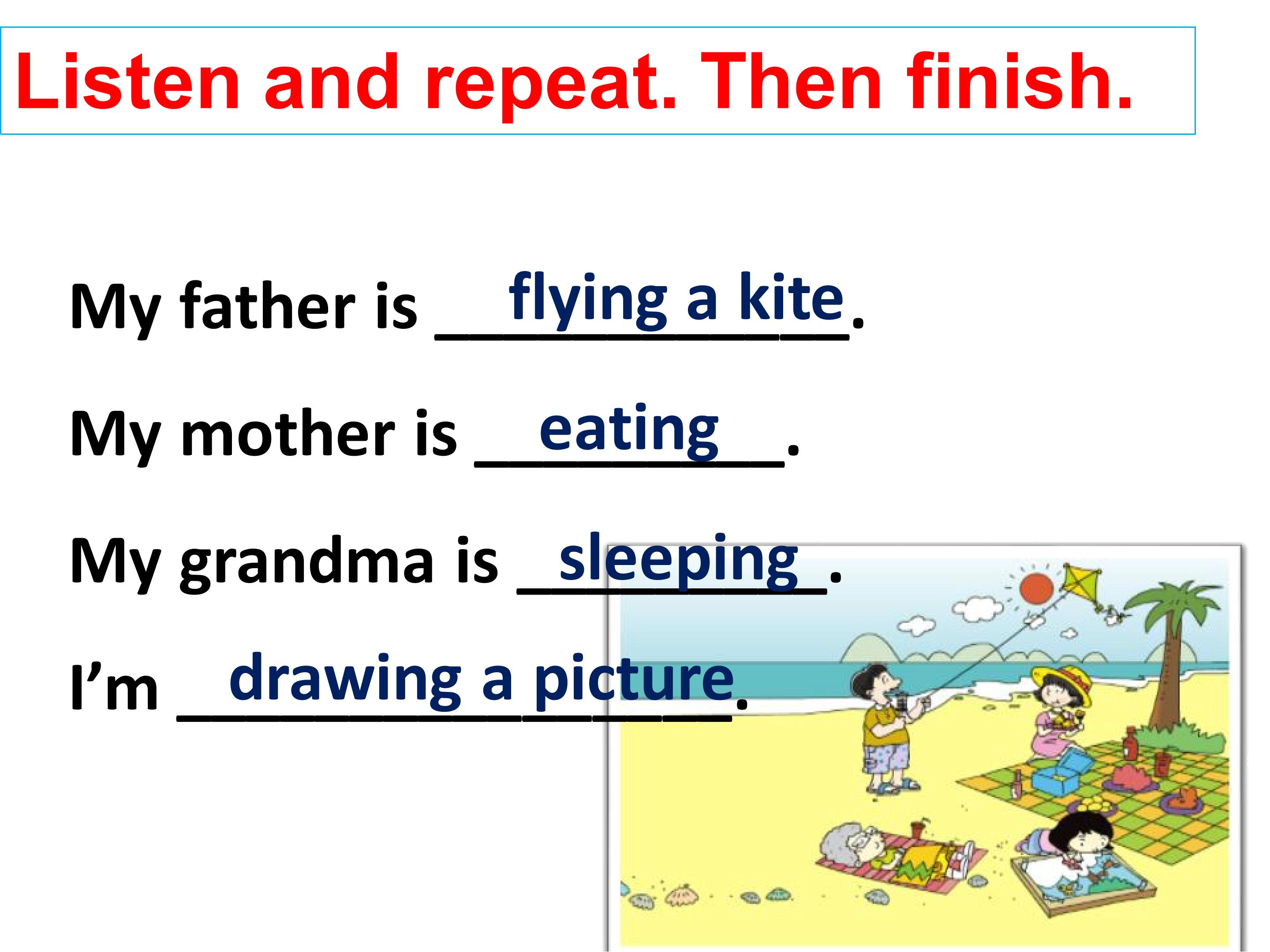 Listen and repeat. Then finish.

My father is flying a kite.

My mother is eating.

My grandma is sleeping.

I'm drawing a picture.